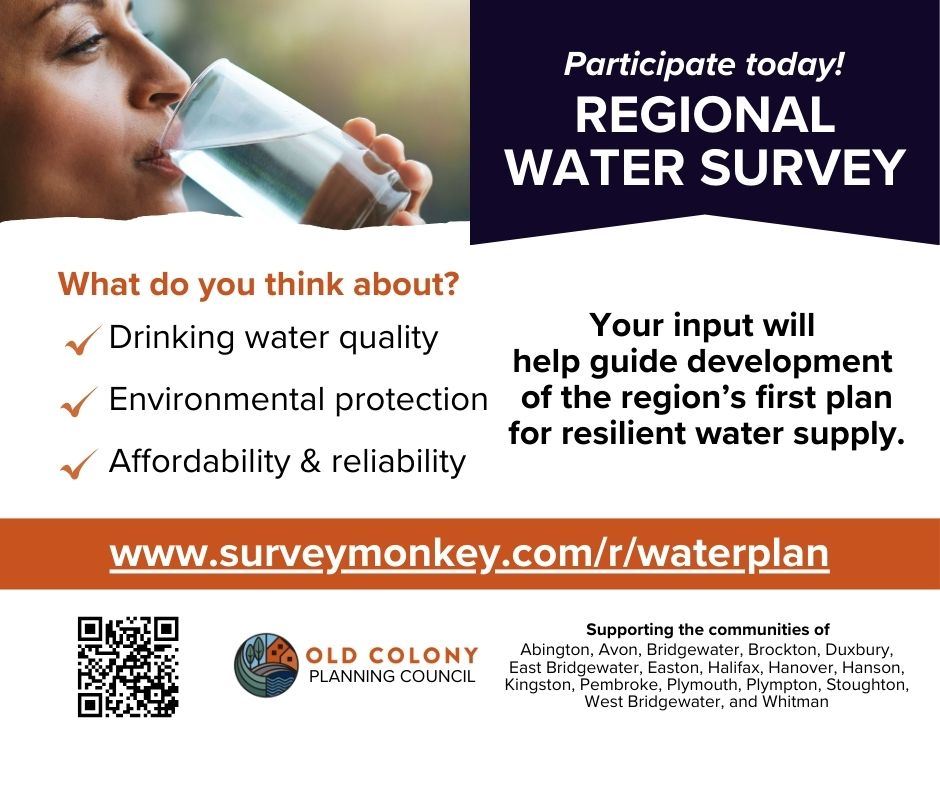 Participate today!
REGIONAL WATER SURVEY

What do you think about?

Drinking water quality

Environmental protection

Affordability & reliability

Your input will help guide development of the region's first plan for resilient water supply.

www.surveymonkey.com/r/waterplan

OLD COLONY
PLANNING COUNCIL

Supporting the communities of
Abington, Avon, Bridgewater, Brockton, Duxbury, East Bridgewater, Easton, Halifax, Hanover, Hanson, Kingston, Pembroke, Plymouth, Plympton, Stoughton, West Bridgewater, and Whitman